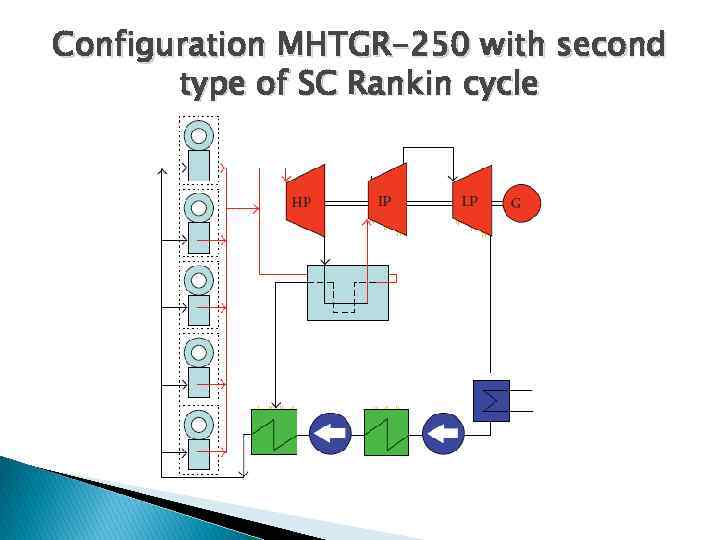 Configuration MHTGR-250 with second type of SC Rankin cycle

HP

IP

LP

G